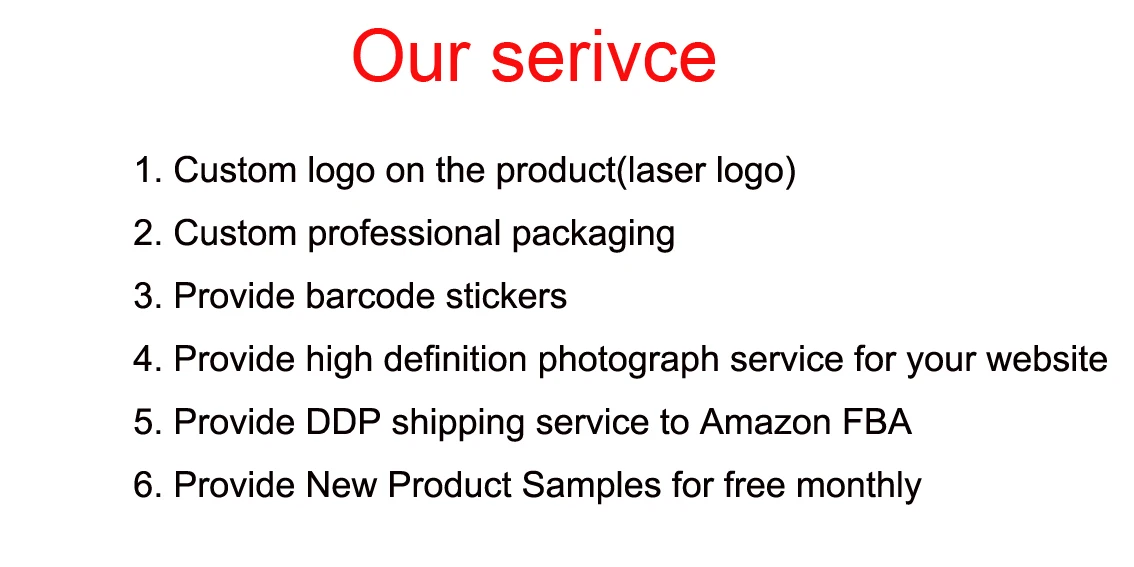 Our serivce

1. Custom logo on the product(laser logo)
2. Custom professional packaging
3. Provide barcode stickers
4. Provide high definition photograph service for your website
5. Provide DDP shipping service to Amazon FBA
6. Provide New Product Samples for free monthly